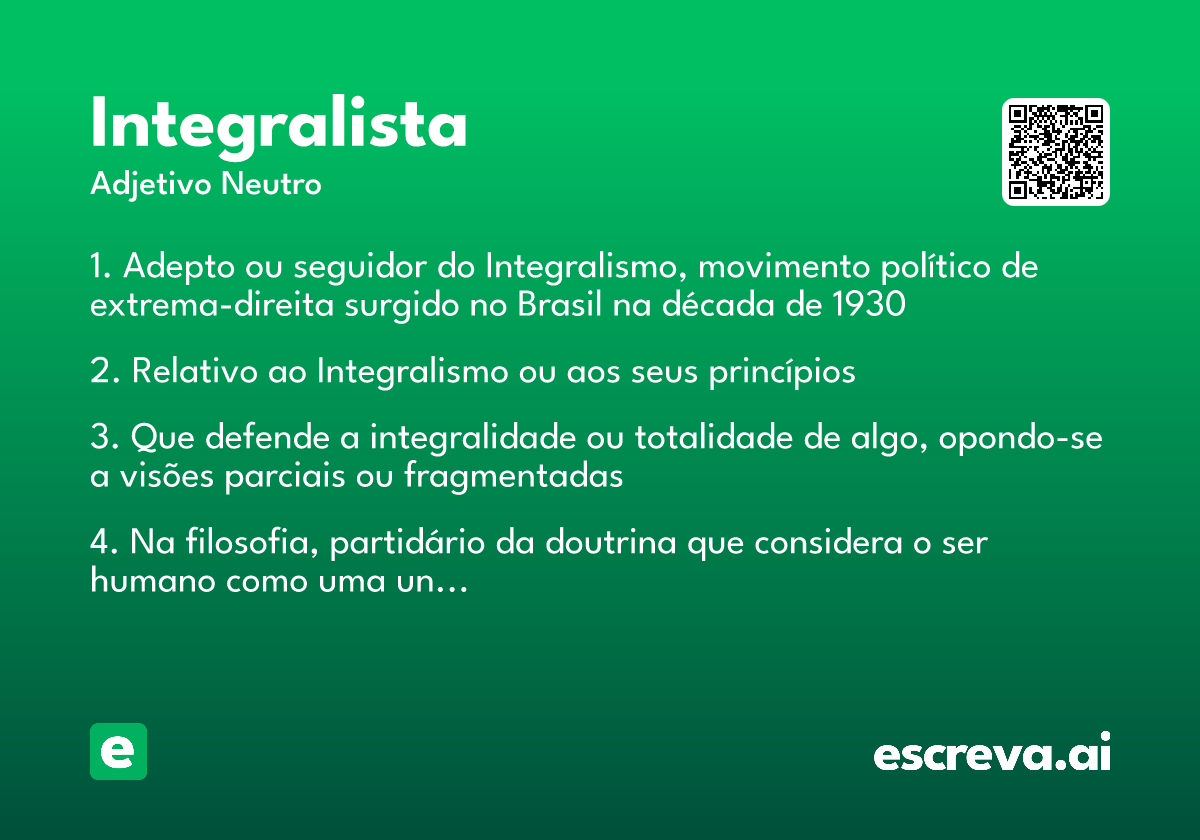 Integralista
Adjetivo Neutro

1. Adepto ou seguidor do Integralismo, movimento político de extrema-direita surgido no Brasil na década de 1930

2. Relativo ao Integralismo ou aos seus princípios

3. Que defende a integralidade ou totalidade de algo, opondo-se a visões parciais ou fragmentadas

4. Na filosofia, partidário da doutrina que considera o ser humano como uma un...

e

escreva.ai